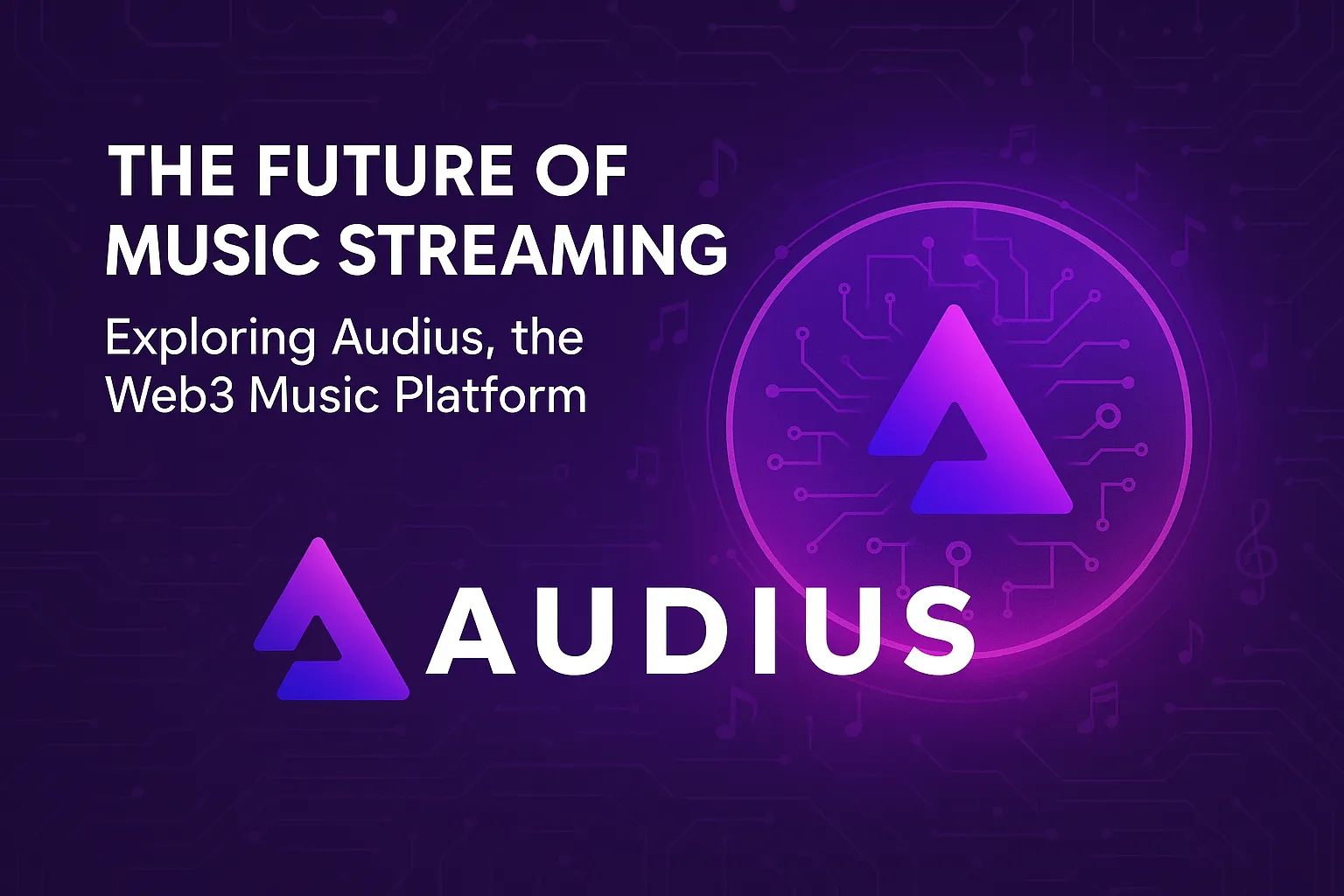 THE FUTURE OF MUSIC STREAMING

Exploring Audius, the Web3 Music Platform

AUDIUS